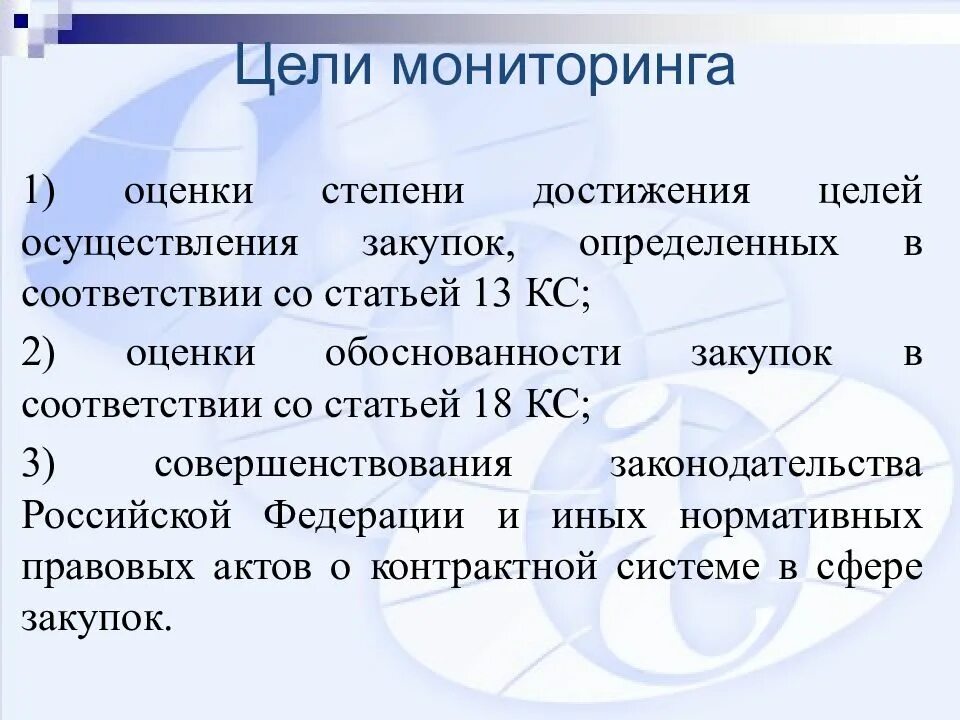 Цели мониторинга

1) оценки степени достижения целей осуществления закупок, определенных в соответствии со статьей 13 КС;

2) оценки обоснованности закупок в соответствии со статьей 18 КС;

3) совершенствования законодательства Российской Федерации и иных нормативных правовых актов о контрактной системе в сфере закупок.